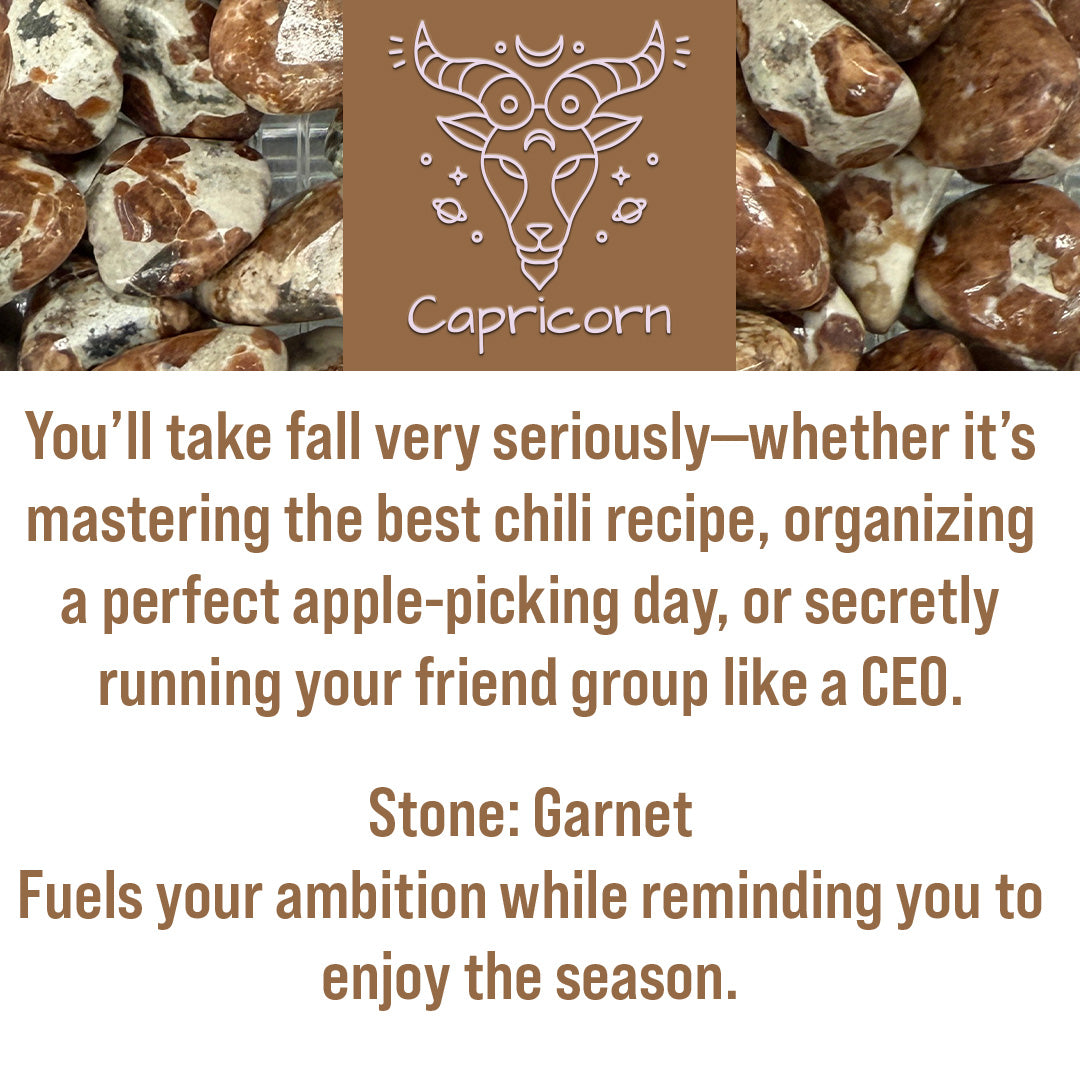 Capricorn

You'll take fall very seriously—whether it's mastering the best chili recipe, organizing a perfect apple-picking day, or secretly running your friend group like a CEO.

Stone: Garnet
Fuels your ambition while reminding you to enjoy the season.